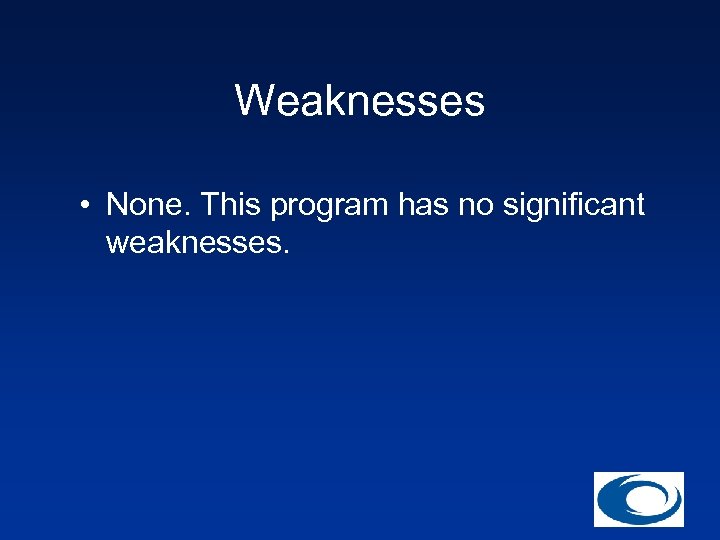 Weaknesses

• None. This program has no significant weaknesses.